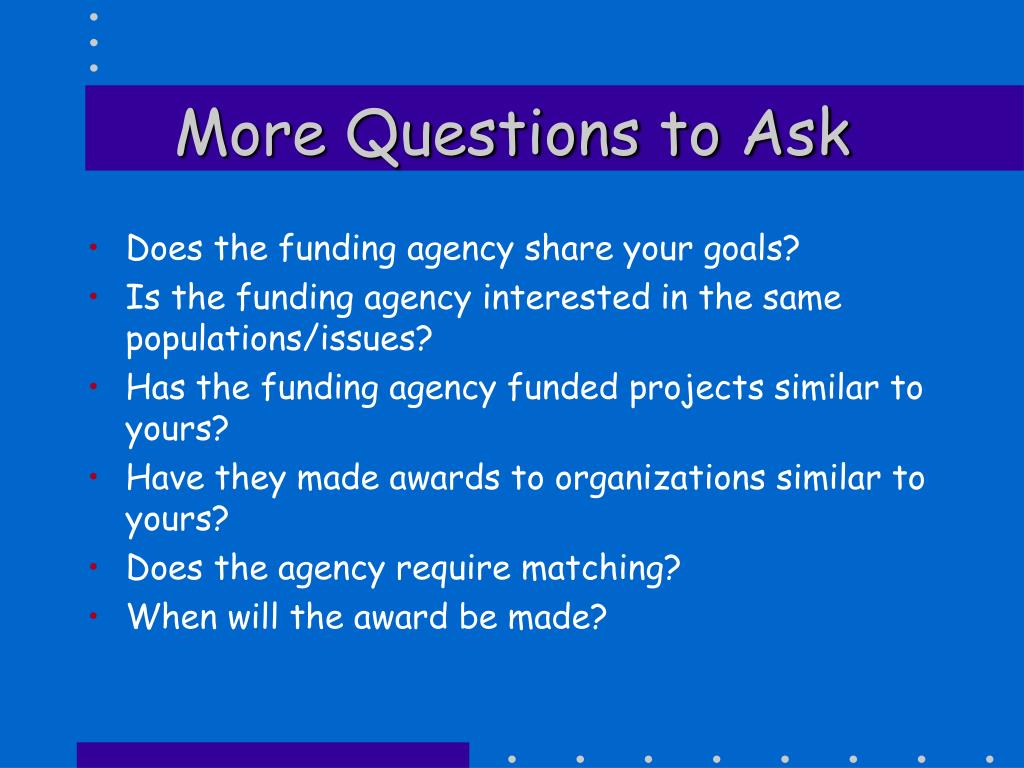 More Questions to Ask

• Does the funding agency share your goals?
• Is the funding agency interested in the same populations/issues?
• Has the funding agency funded projects similar to yours?
• Have they made awards to organizations similar to yours?
• Does the agency require matching?
• When will the award be made?